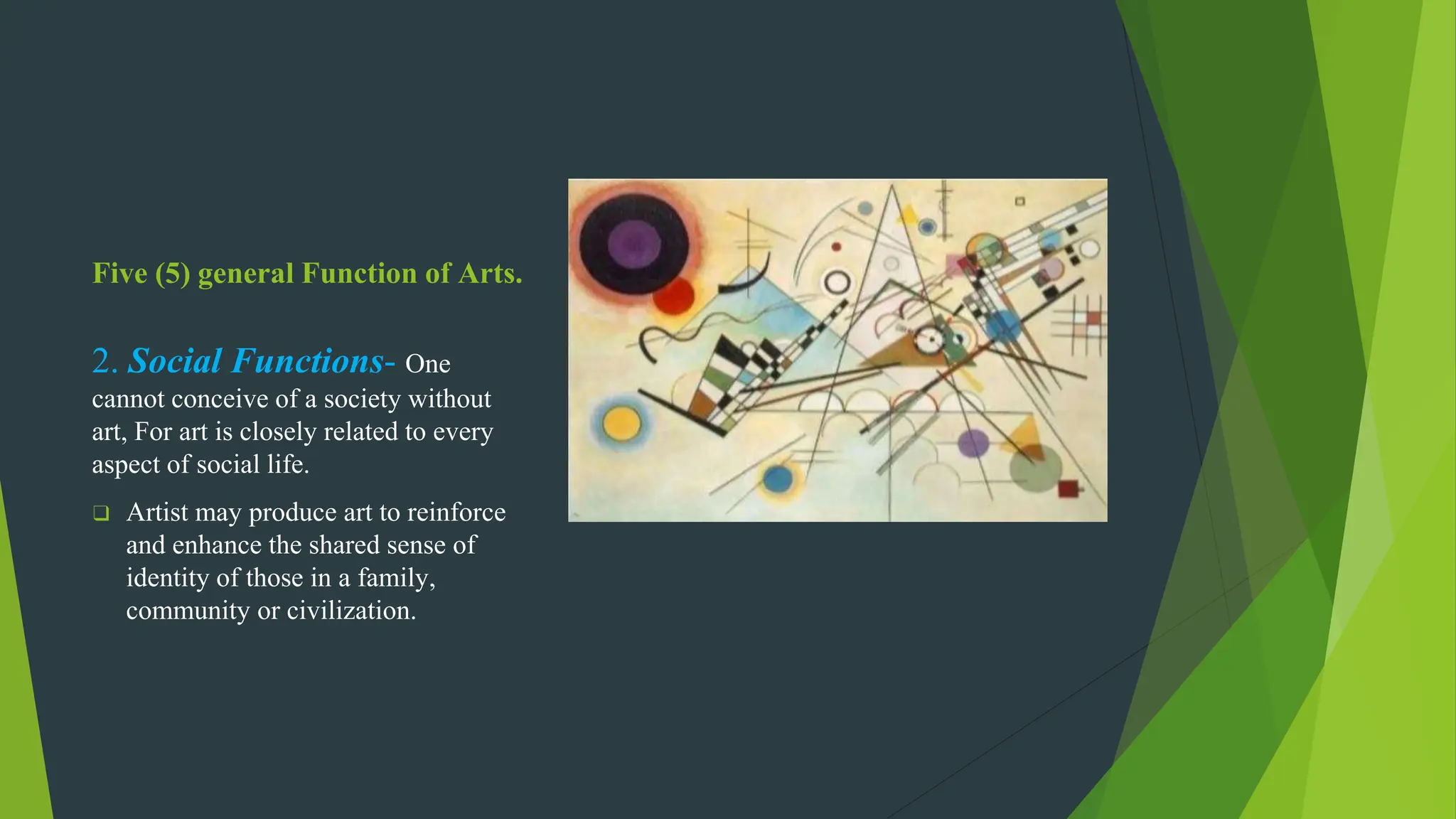 Five (5) general Function of Arts.

2. Social Functions- One cannot conceive of a society without art, For art is closely related to every aspect of social life.

❑ Artist may produce art to reinforce and enhance the shared sense of identity of those in a family, community or civilization.